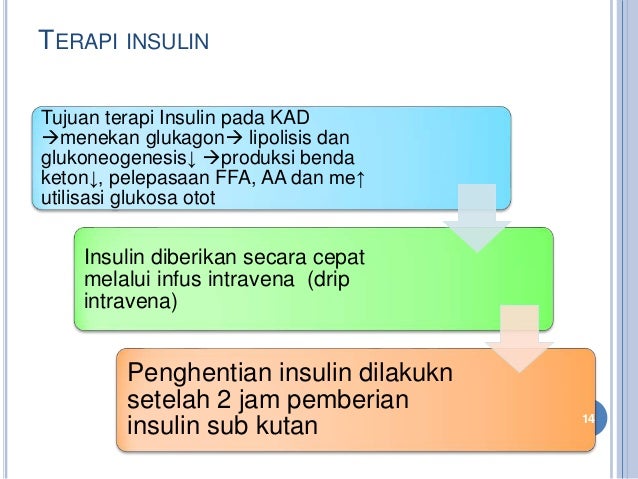 TERAPI INSULIN

Tujuan terapi Insulin pada KAD →menekan glukagon→ lipolisis dan glukoneogenesis↓ →produksi benda keton↓, pelepasaan FFA, AA dan me↑ utilisasi glukosa otot

Insulin diberikan secara cepat melalui infus intravena (drip intravena)

Penghentian insulin dilakukn setelah 2 jam pemberian insulin sub kutan

14